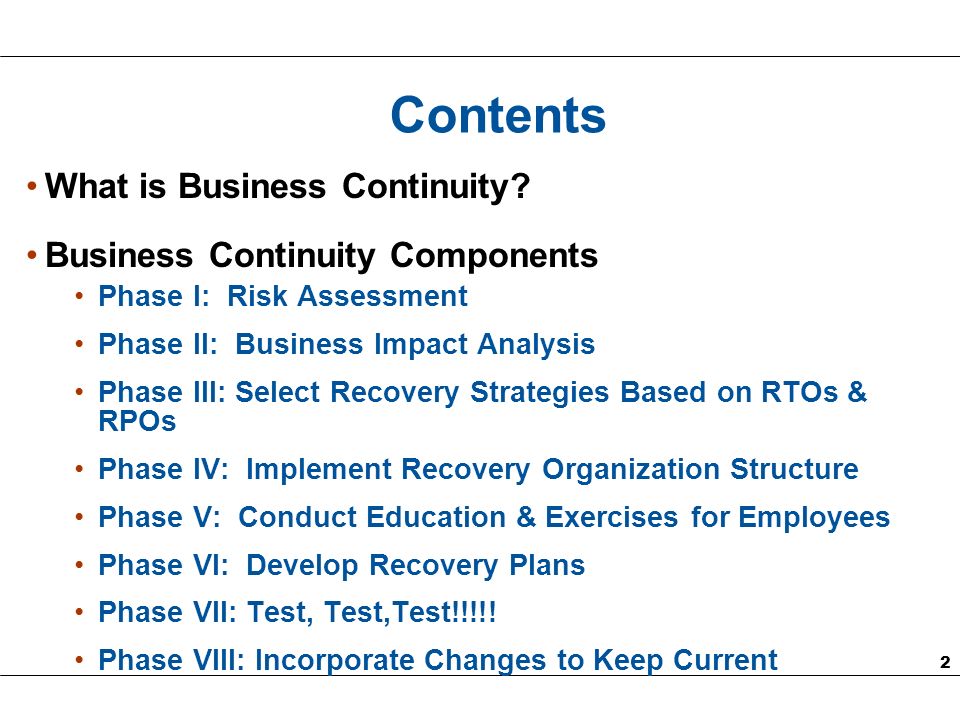 Contents

• What is Business Continuity?

• Business Continuity Components
  • Phase I: Risk Assessment
  • Phase II: Business Impact Analysis
  • Phase III: Select Recovery Strategies Based on RTOs & RPOs
  • Phase IV: Implement Recovery Organization Structure
  • Phase V: Conduct Education & Exercises for Employees
  • Phase VI: Develop Recovery Plans
  • Phase VII: Test, Test,Test!!!!!
  • Phase VIII: Incorporate Changes to Keep Current

2